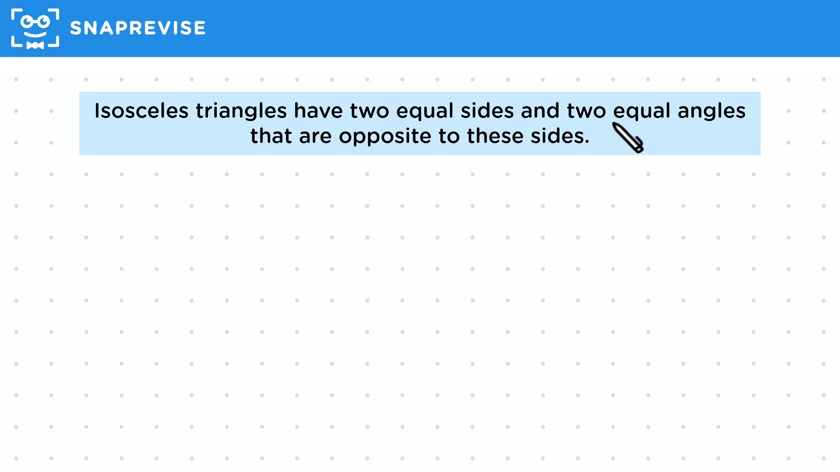 SNAPREVISE

Isosceles triangles have two equal sides and two equal angles that are opposite to these sides.